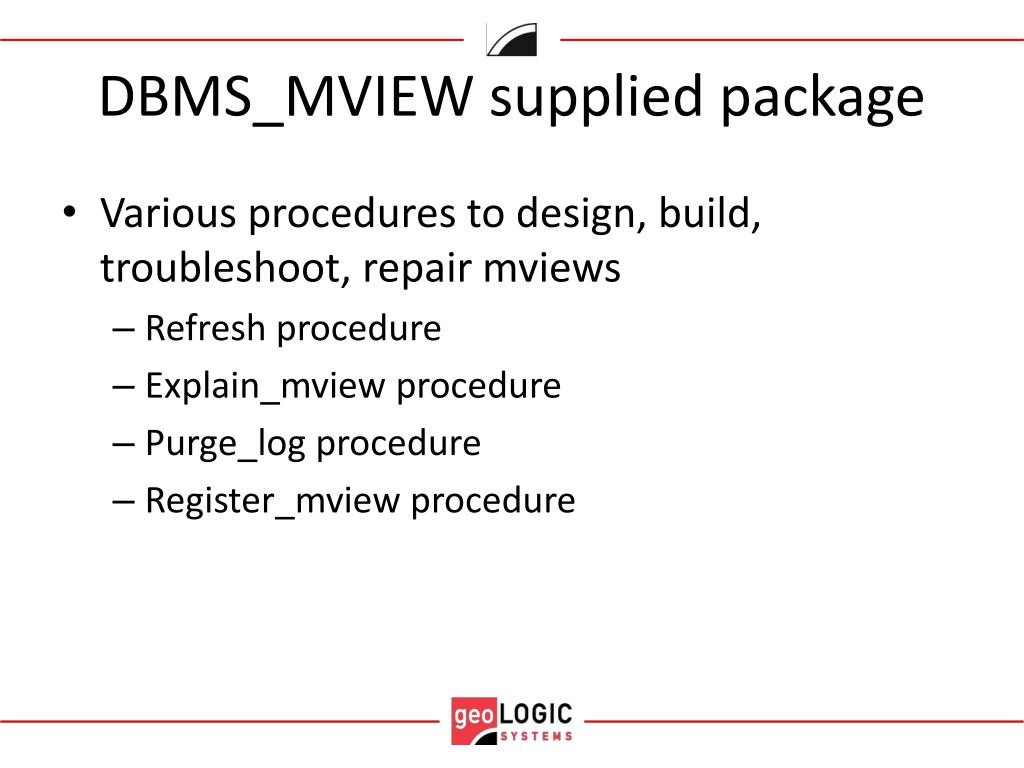 DBMS_MVIEW supplied package

• Various procedures to design, build, troubleshoot, repair mviews
– Refresh procedure
– Explain_mview procedure
– Purge_log procedure
– Register_mview procedure

geoLOGIC SYSTEMS